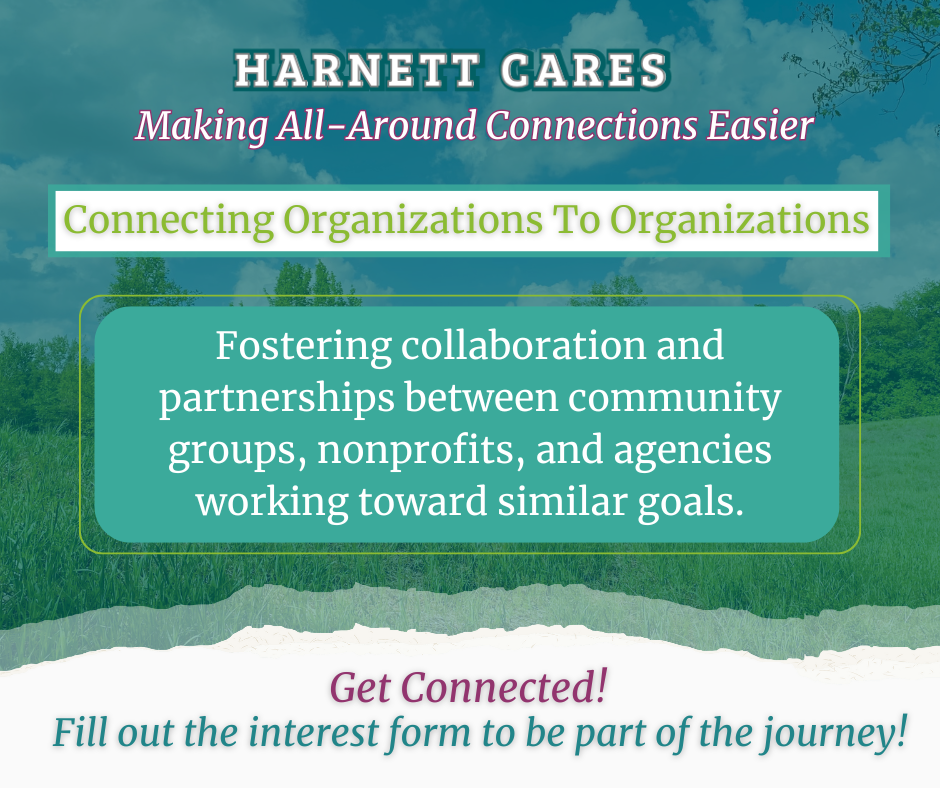 HARNETT CARES
Making All-Around Connections Easier

Connecting Organizations To Organizations

Fostering collaboration and partnerships between community groups, nonprofits, and agencies working toward similar goals.

Get Connected!
Fill out the interest form to be part of the journey!